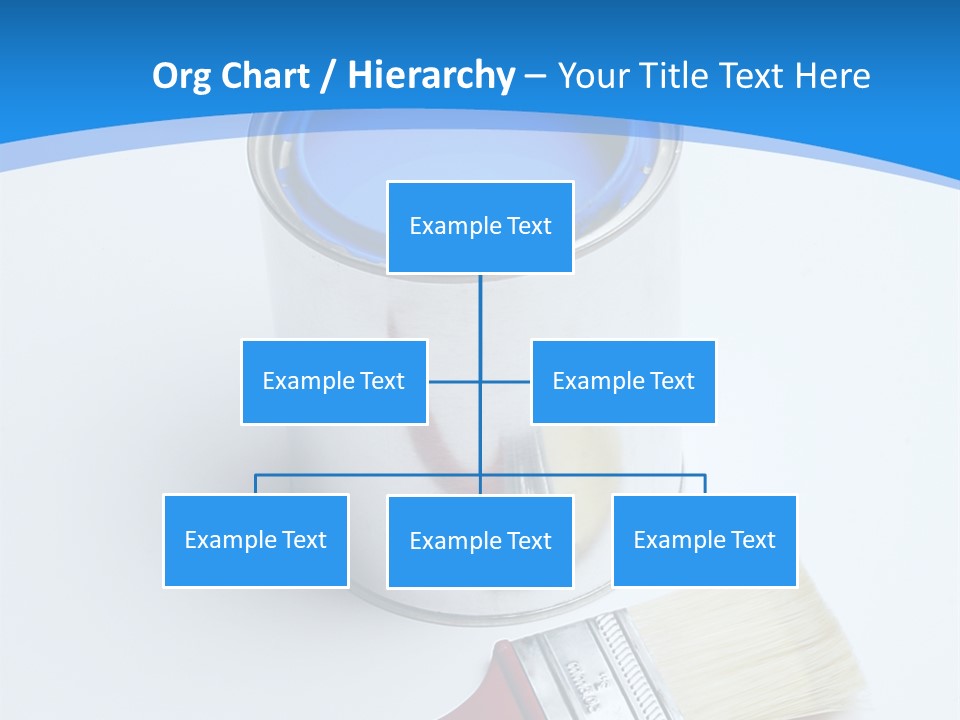 Org Chart / Hierarchy – Your Title Text Here

Example Text

Example Text

Example Text

Example Text

Example Text

Example Text